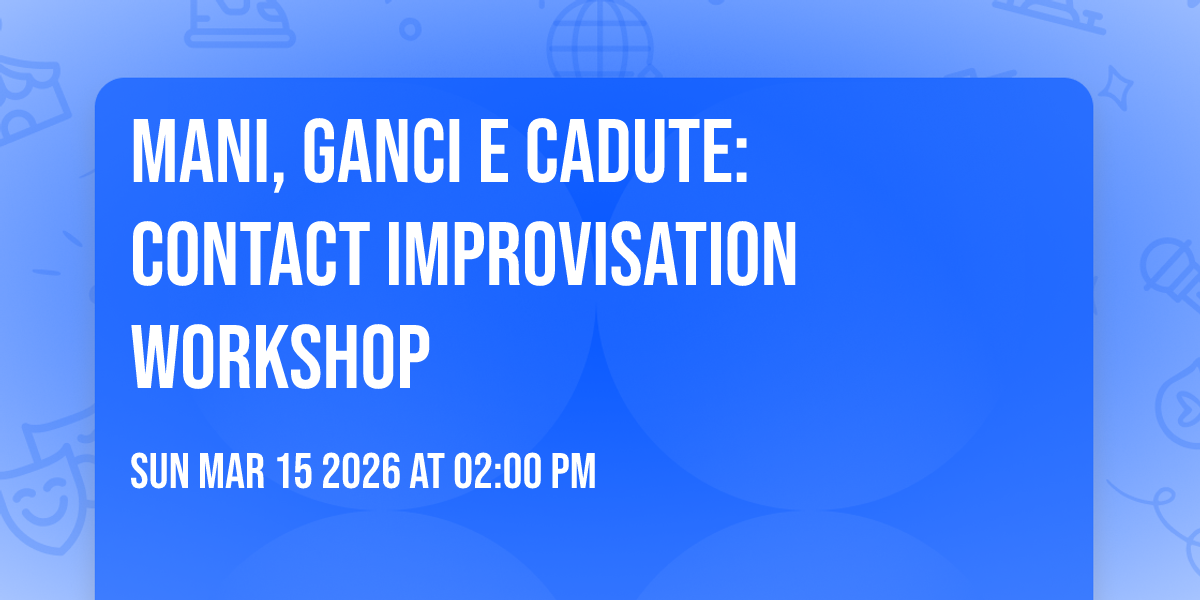 MANI, GANCI E CADUTE: CONTACT IMPROVISATION WORKSHOP

SUN MAR 15 2026 AT 02:00 PM